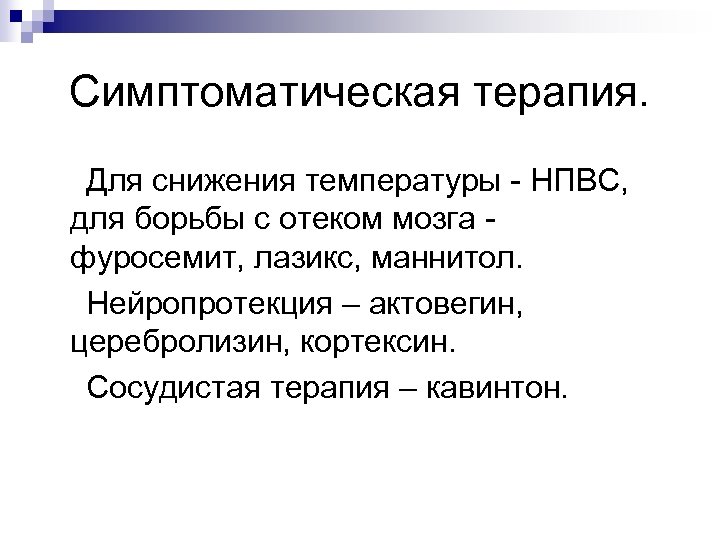 Симптоматическая терапия.

Для снижения температуры - НПВС, для борьбы с отеком мозга - фуросемит, лазикс, маннитол.

Нейропротекция – актовегин, церебролизин, кортексин.

Сосудистая терапия – кавинтон.